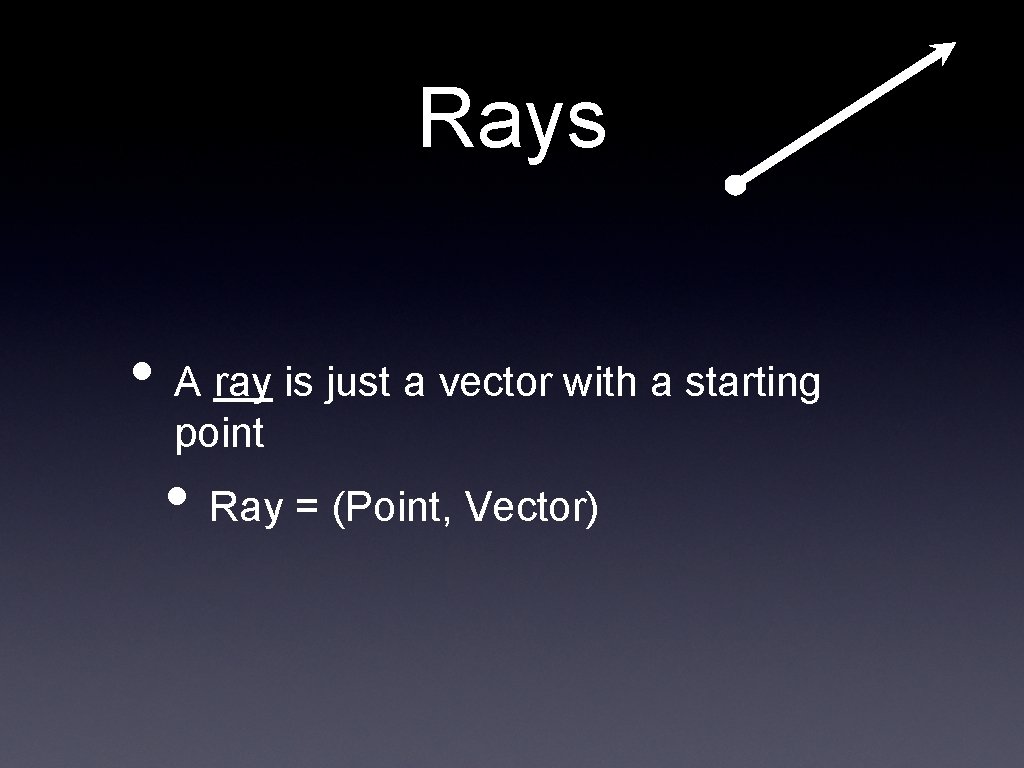 Rays

• A ray is just a vector with a starting point

• Ray = (Point, Vector)